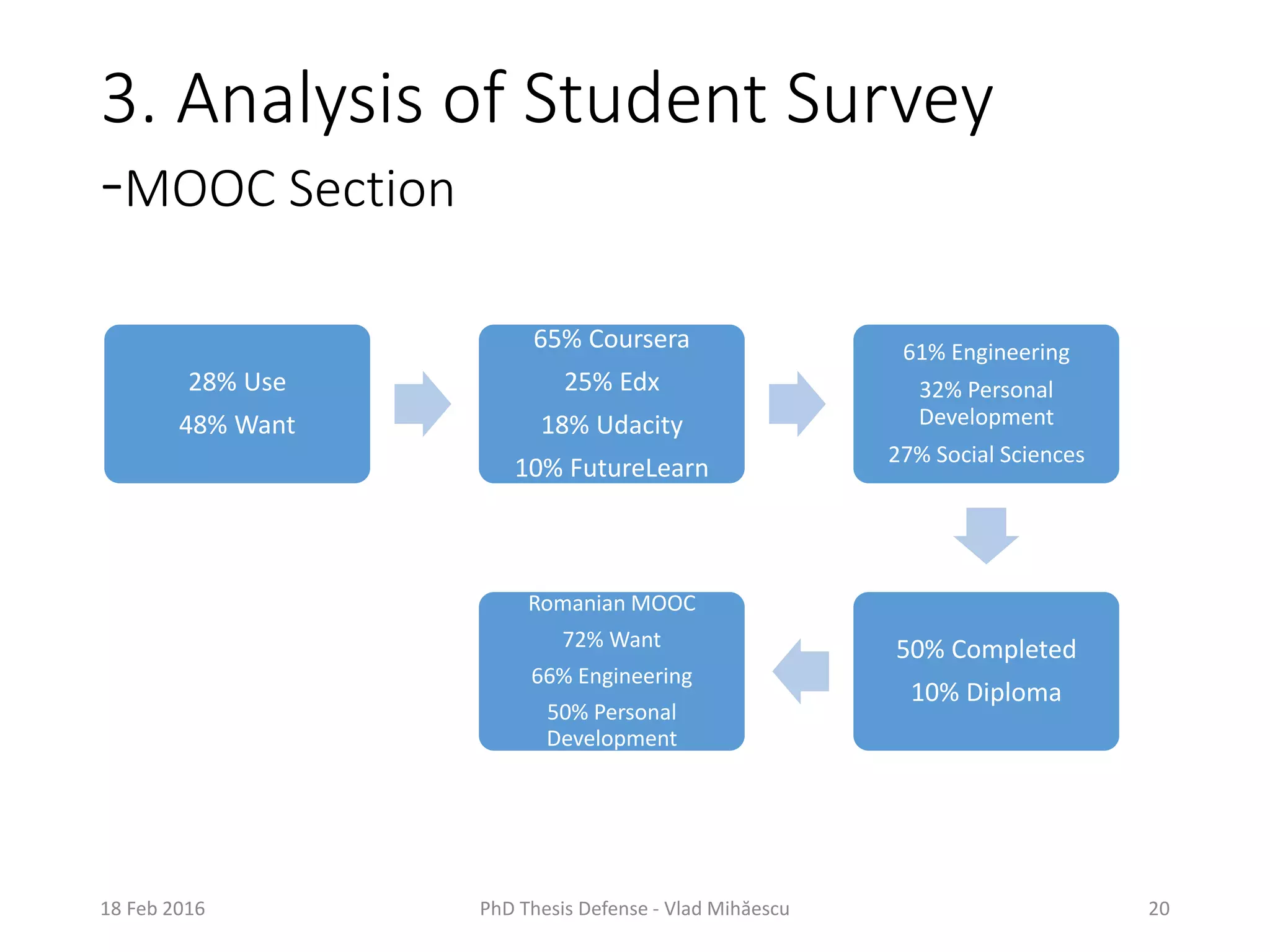 3. Analysis of Student Survey

-MOOC Section

28% Use

48% Want

65% Coursera

25% Edx

18% Udacity

10% FutureLearn

61% Engineering

32% Personal Development

27% Social Sciences

50% Completed

10% Diploma

Romanian MOOC

72% Want

66% Engineering

50% Personal Development

18 Feb 2016

PhD Thesis Defense - Vlad Mihăescu

20